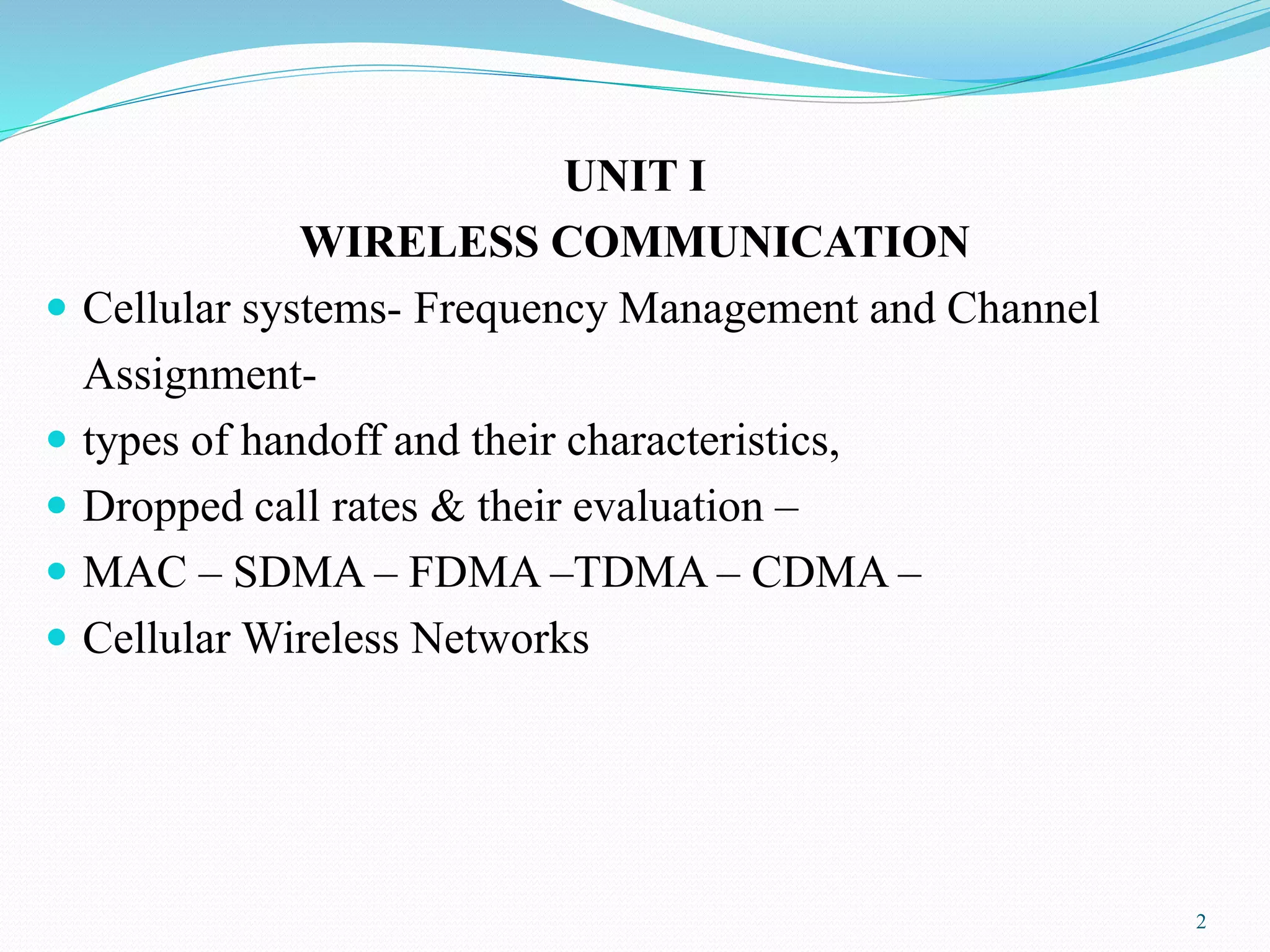 UNIT I
WIRELESS COMMUNICATION

- Cellular systems- Frequency Management and Channel Assignment-
- types of handoff and their characteristics,
- Dropped call rates & their evaluation –
- MAC – SDMA – FDMA –TDMA – CDMA –
- Cellular Wireless Networks

2